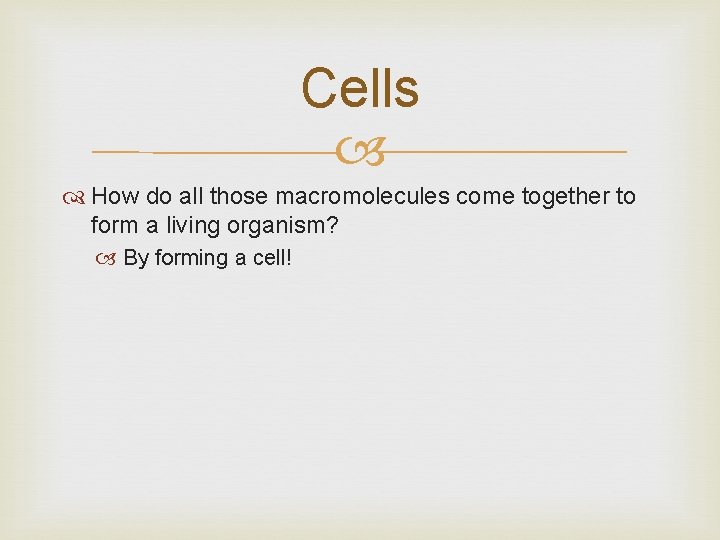 Cells

How do all those macromolecules come together to form a living organism?

By forming a cell!